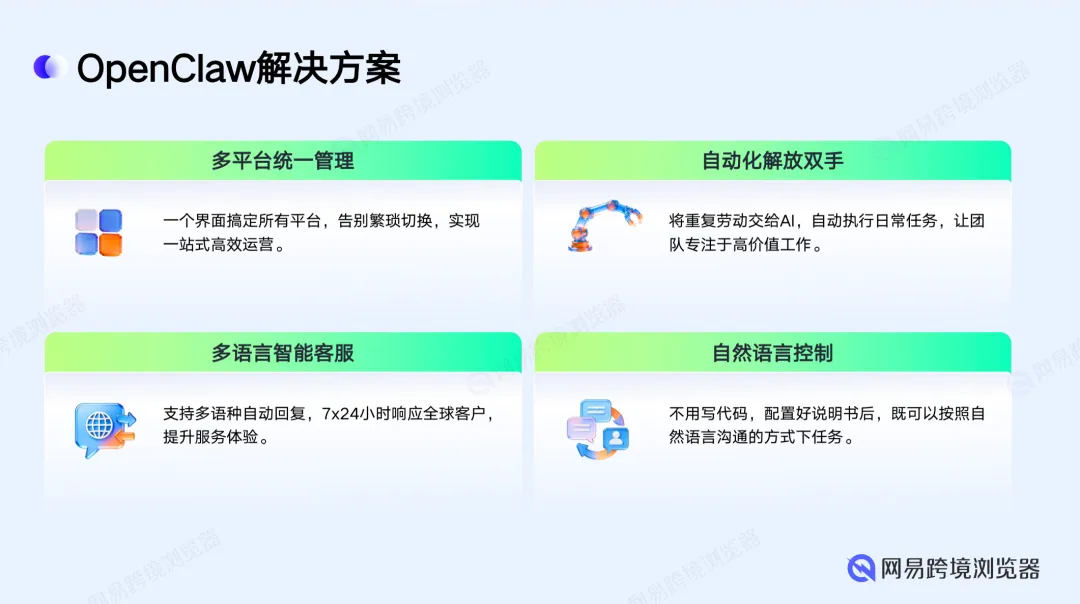 OpenClaw解决方案

多平台统一管理

一个界面搞定所有平台，告别繁琐切换，实现一站式高效运营。

自动化解放双手

将重复劳动交给AI，自动执行日常任务，让团队专注于高价值工作。

多语言智能客服

支持多语种自动回复，7x24小时响应全球客户，提升服务体验。

自然语言控制

不用写代码，配置好说明书后，既可以按照自然语言沟通的方式下任务。

网易跨境浏览器